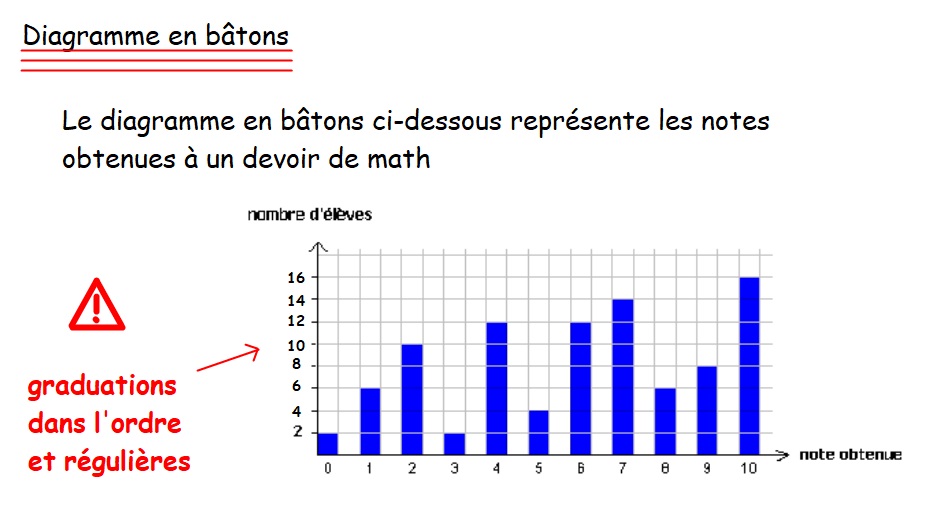 Diagramme en bâtons

Le diagramme en bâtons ci-dessous représente les notes obtenues à un devoir de math

nombre d'élèves

16
14
12
10
8
6
4
2

0 1 2 3 4 5 6 7 8 9 10

note obtenue

graduations dans l'ordre et régulières